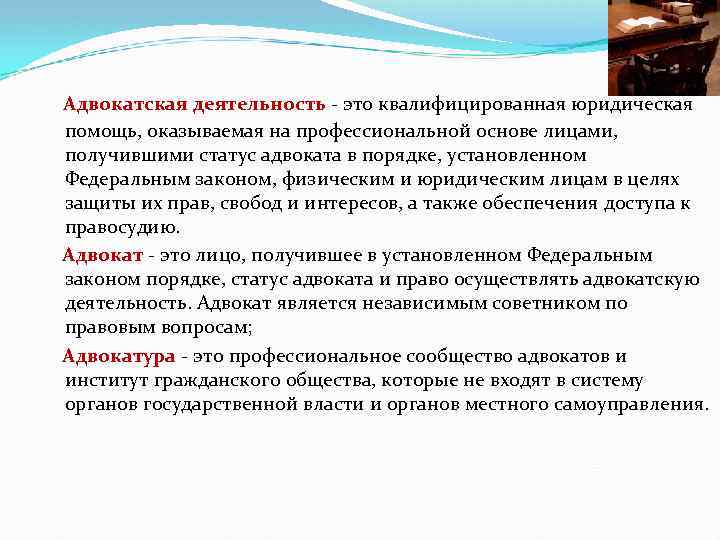 Адвокатская деятельность - это квалифицированная юридическая помощь, оказываемая на профессиональной основе лицами, получившими статус адвоката в порядке, установленном Федеральным законом, физическим и юридическим лицам в целях защиты их прав, свобод и интересов, а также обеспечения доступа к правосудию.

Адвокат - это лицо, получившее в установленном Федеральным законом порядке, статус адвоката и право осуществлять адвокатскую деятельность. Адвокат является независимым советником по правовым вопросам;

Адвокатура - это профессиональное сообщество адвокатов и институт гражданского общества, которые не входят в систему органов государственной власти и органов местного самоуправления.